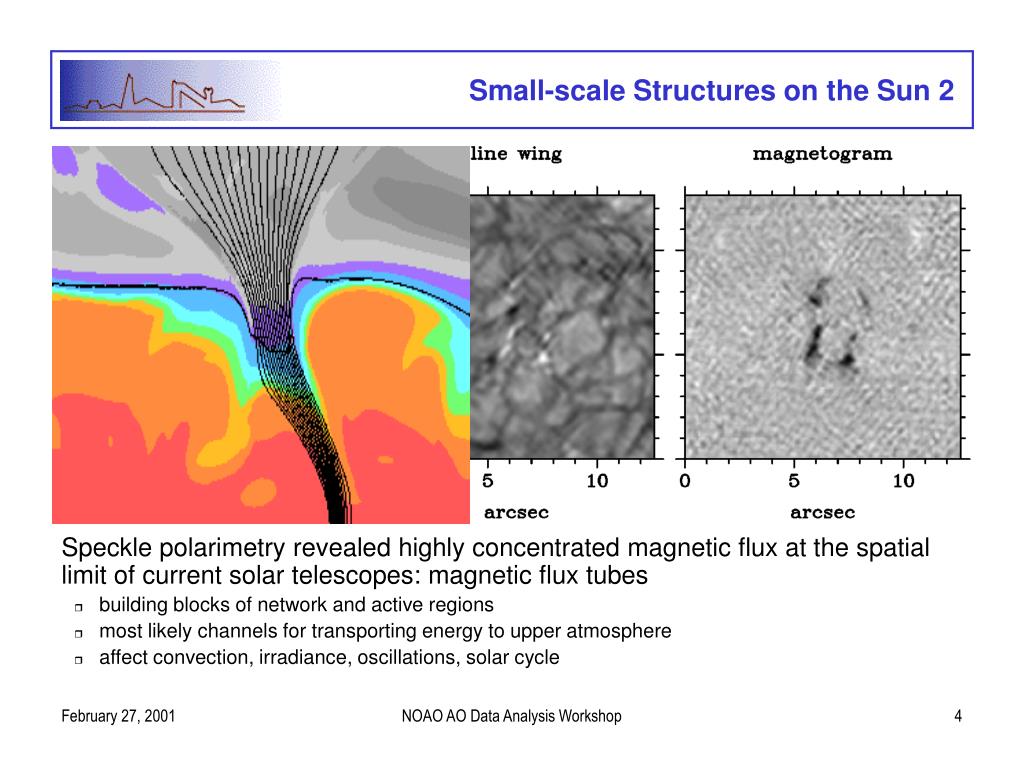 Small-scale Structures on the Sun 2

line wing

magnetogram

5 10

arcsec

0 5 10

arcsec

Speckle polarimetry revealed highly concentrated magnetic flux at the spatial limit of current solar telescopes: magnetic flux tubes

building blocks of network and active regions

most likely channels for transporting energy to upper atmosphere

affect convection, irradiance, oscillations, solar cycle

February 27, 2001

NOAO AO Data Analysis Workshop

4